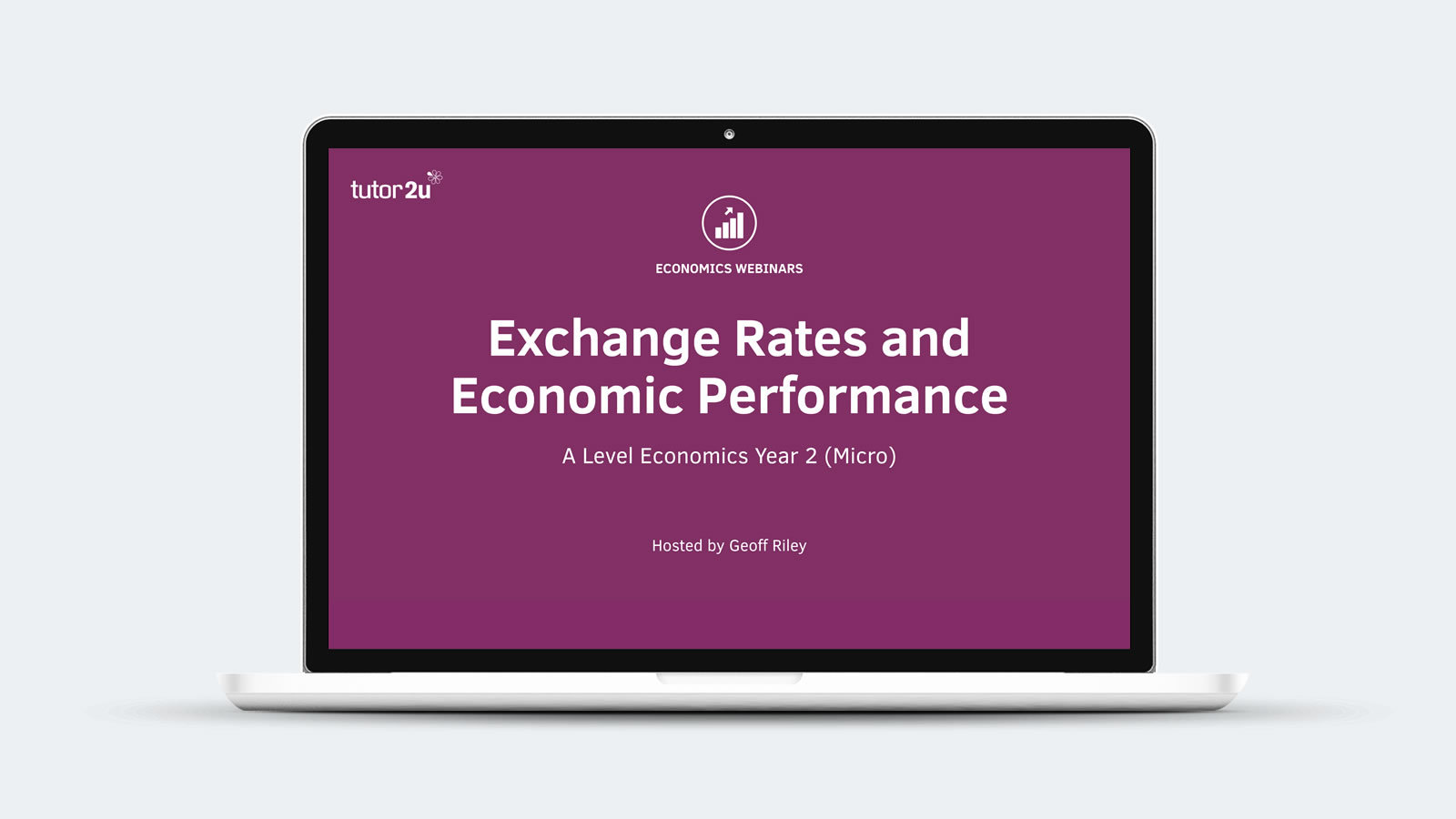 tutor2u

ECONOMICS WEBINARS

Exchange Rates and Economic Performance

A Level Economics Year 2 (Micro)

Hosted by Geoff Riley